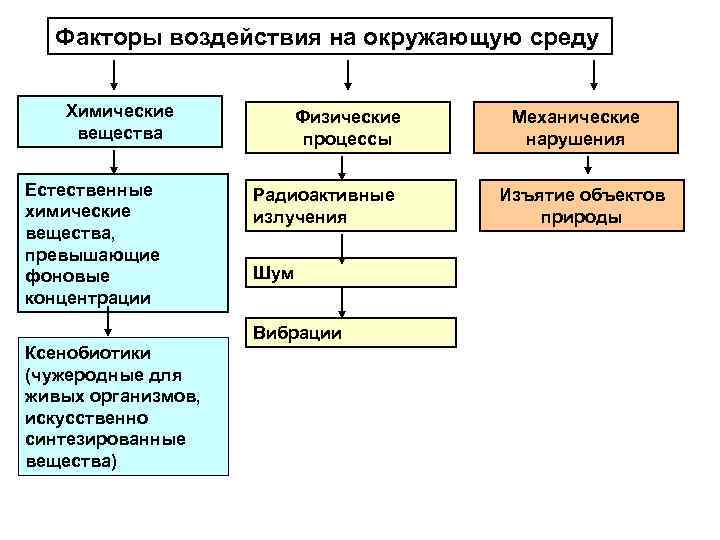 Факторы воздействия на окружающую среду

Химические вещества

Естественные химические вещества, превышающие фоновые концентрации

Ксенобиотики (чужеродные для живых организмов, искусственно синтезированные вещества)

Физические процессы

Радиоактивные излучения

Шум

Вибрации

Механические нарушения

Изъятие объектов природы